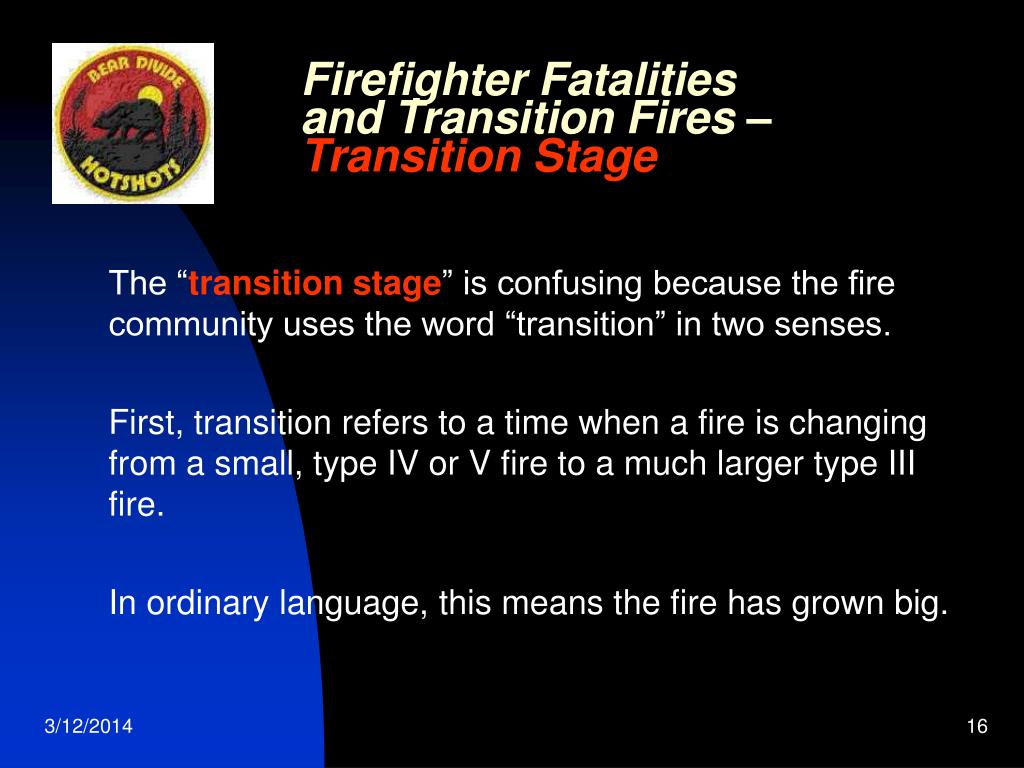 BEAR DIVIDE
HOTSHOTS

Firefighter Fatalities and Transition Fires – Transition Stage

The “transition stage” is confusing because the fire community uses the word “transition” in two senses.

First, transition refers to a time when a fire is changing from a small, type IV or V fire to a much larger type III fire.

In ordinary language, this means the fire has grown big.

3/12/2014

16